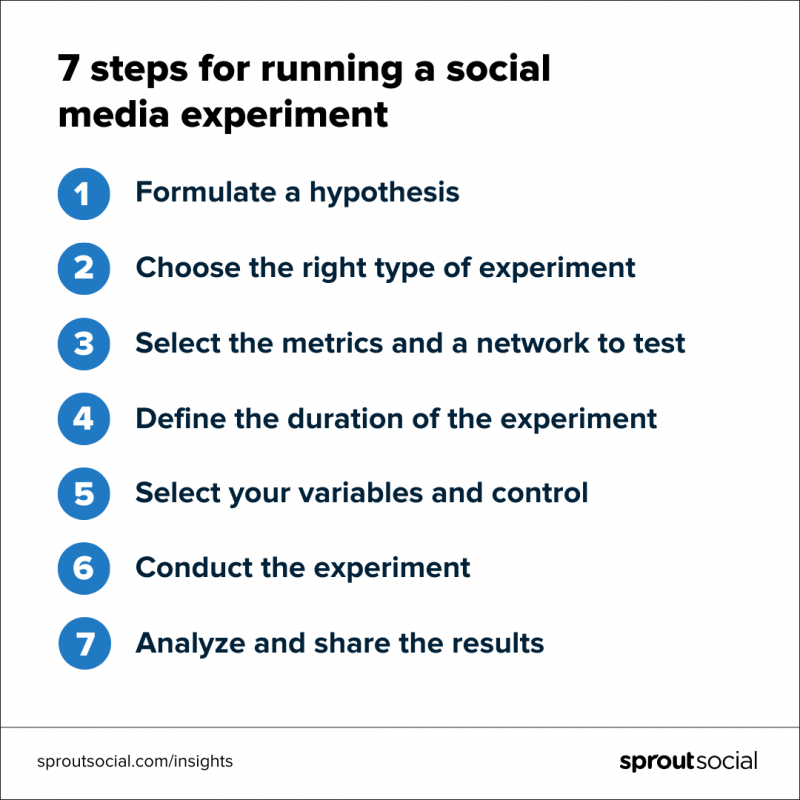 7 steps for running a social media experiment

1 Formulate a hypothesis

2 Choose the right type of experiment

3 Select the metrics and a network to test

4 Define the duration of the experiment

5 Select your variables and control

6 Conduct the experiment

7 Analyze and share the results

sproutsocial.com/insights

sproutsocial